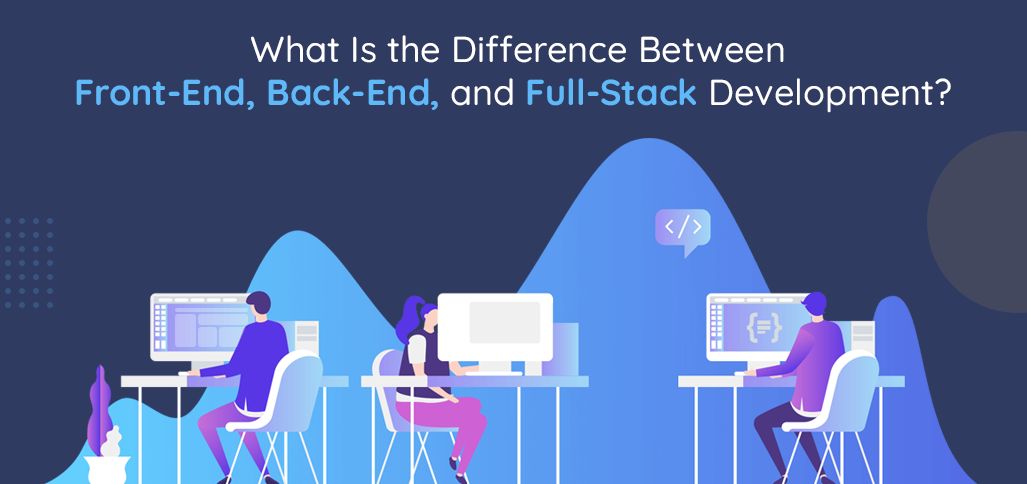 What Is the Difference Between
Front-End, Back-End, and Full-Stack Development?

</>

{=}